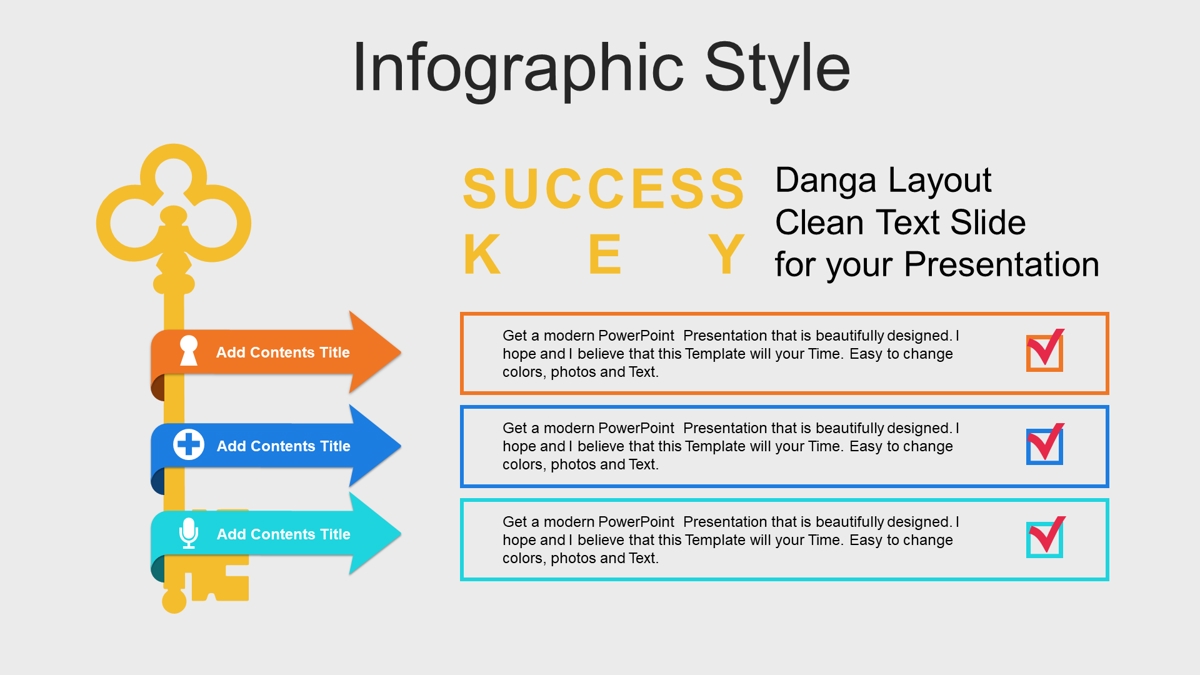 Infographic Style

SUCCESS
K E Y

Danga Layout
Clean Text Slide
for your Presentation

Add Contents Title

Get a modern PowerPoint Presentation that is beautifully designed. I hope and I believe that this Template will your Time. Easy to change colors, photos and Text.

Add Contents Title

Get a modern PowerPoint Presentation that is beautifully designed. I hope and I believe that this Template will your Time. Easy to change colors, photos and Text.

Add Contents Title

Get a modern PowerPoint Presentation that is beautifully designed. I hope and I believe that this Template will your Time. Easy to change colors, photos and Text.